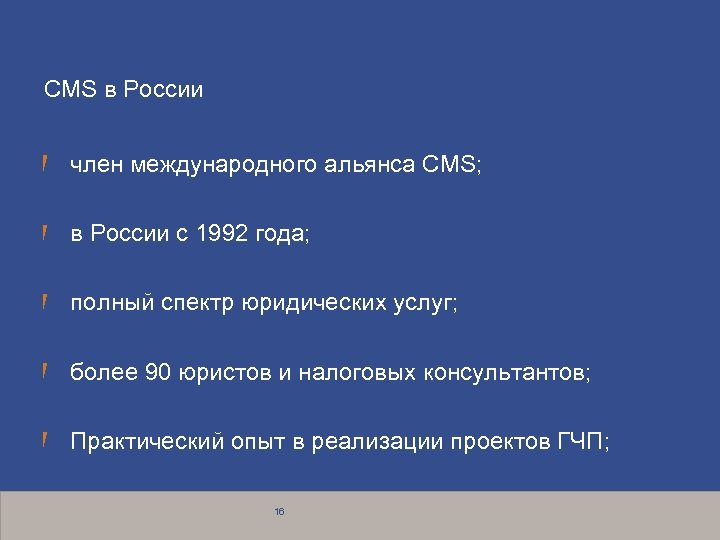 CMS в России

член международного альянса CMS;

в России с 1992 года;

полный спектр юридических услуг;

более 90 юристов и налоговых консультантов;

Практический опыт в реализации проектов ГЧП;

16